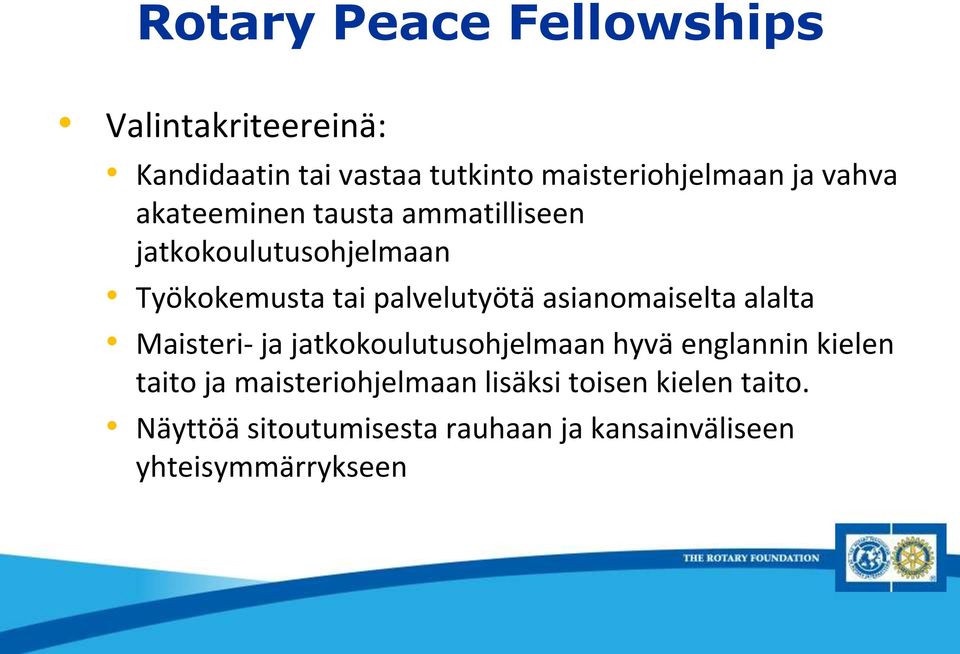 Rotary Peace Fellowships

• Valintakriteereinä:

• Kandidaatin tai vastaa tutkinto maisteriohjelmaan ja vahva akateeminen tausta ammatilliseen jatkokoulutusohjelmaan

• Työkokemusta tai palvelutyötä asianomaiselta alalta

• Maisteri- ja jatkokoulutusohjelmaan hyvä englannin kielen taito ja maisteriohjelmaan lisäksi toisen kielen taito.

• Näyttöä sitoutumisesta rauhaan ja kansainväliseen yhteisymmärrykseen

THE ROTARY FOUNDATION